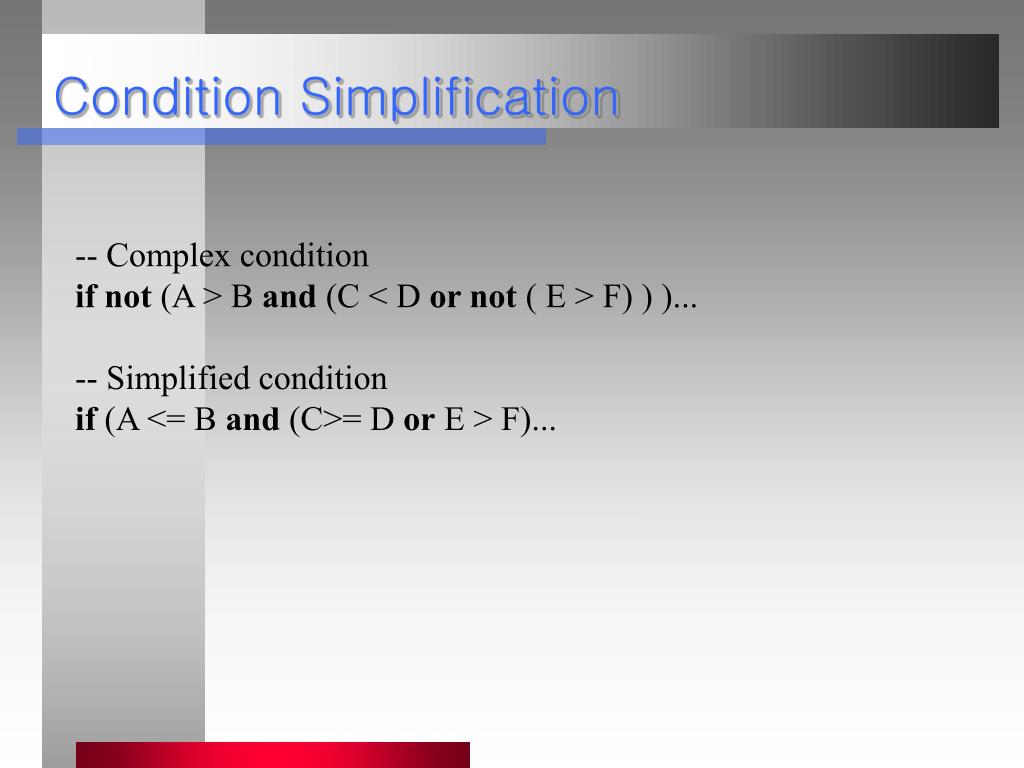 Condition Simplification

-- Complex condition
if not (A > B and (C < D or not ( E > F) ) )...

-- Simplified condition
if (A <= B and (C>= D or E > F)...